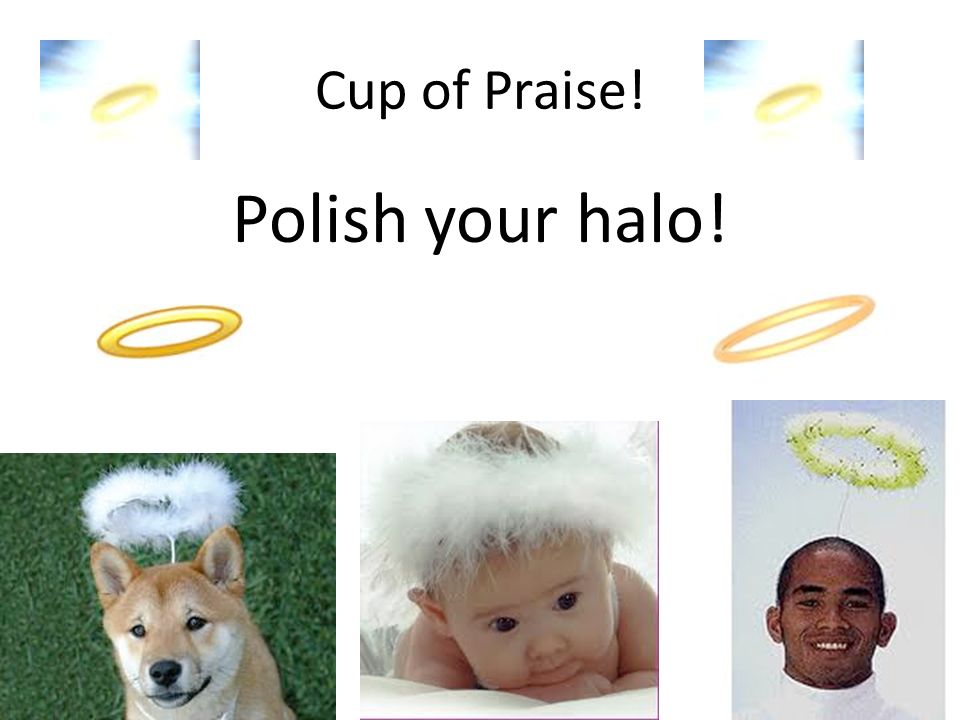 Cup of Praise!

Polish your halo!